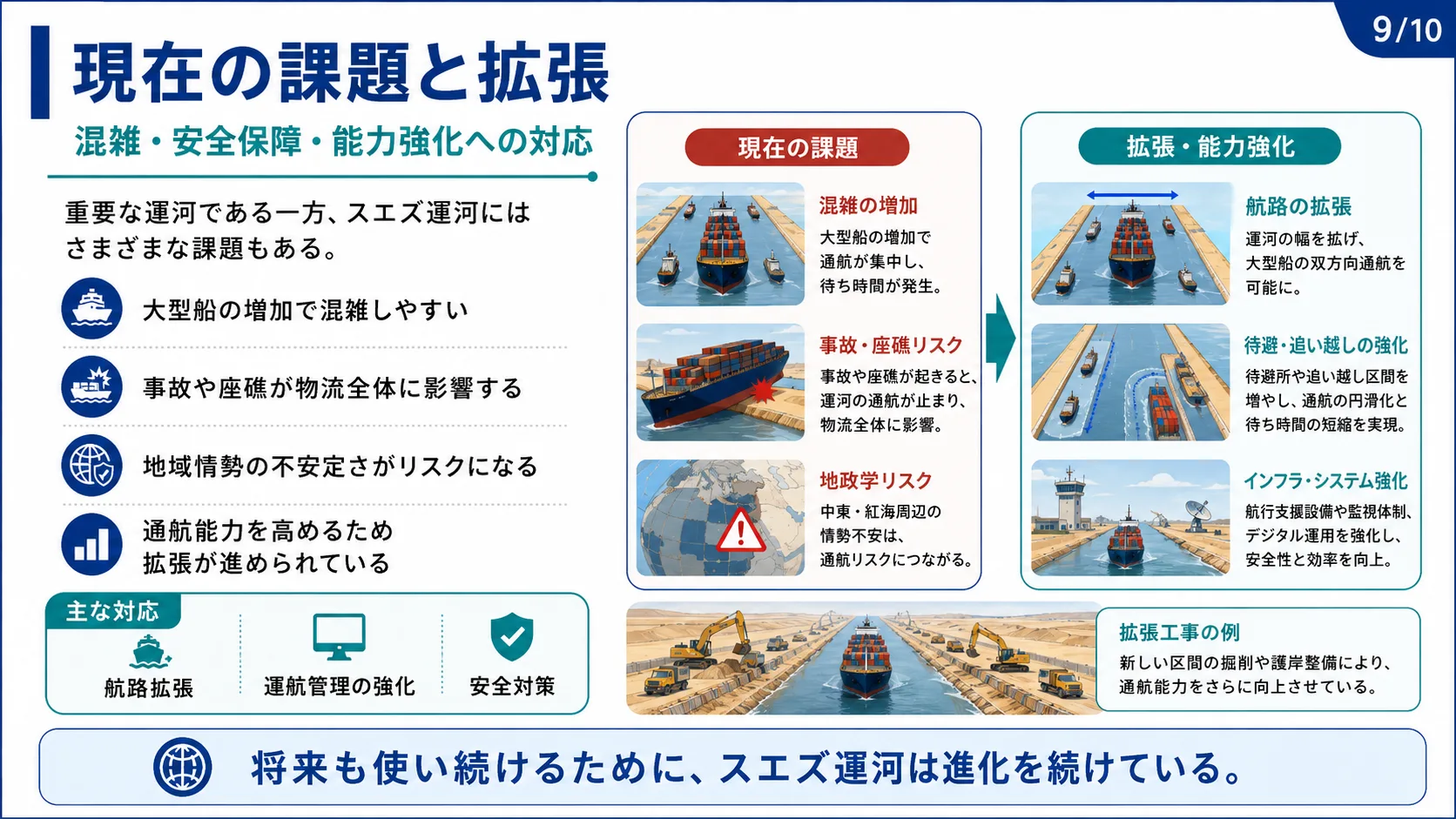 9/10

現在の課題と拡張

混雑・安全保障・能力強化への対応

重要な運河である一方、スエズ運河にはさまざまな課題もある。

大型船の増加で混雑しやすい

事故や座礁が物流全体に影響する

地域情勢の不安定さがリスクになる

通航能力を高めるため拡張が進められている

主な対応

航路拡張

運航管理の強化

安全対策

現在の課題

混雑の増加
大型船の増加で通航が集中し、待ち時間が発生。

事故・座礁リスク
事故や座礁が起きると、運河の通航が止まり、物流全体に影響。

地政学リスク
中東・紅海周辺の情勢不安は、通航リスクにつながる。

拡張・能力強化

航路の拡張
運河の幅を拡げ、大型船の双方向通航を可能に。

待避・追い越しの強化
待避所や追い越し区間を増やし、通航の円滑化と待ち時間の短縮を実現。

インフラ・システム強化
航行支援設備や監視体制、デジタル運用を強化し、安全性と効率を向上。

拡張工事の例
新しい区間の掘削や護岸整備により、通航能力をさらに向上させている。

将来も使い続けるために、スエズ運河は進化を続けている。